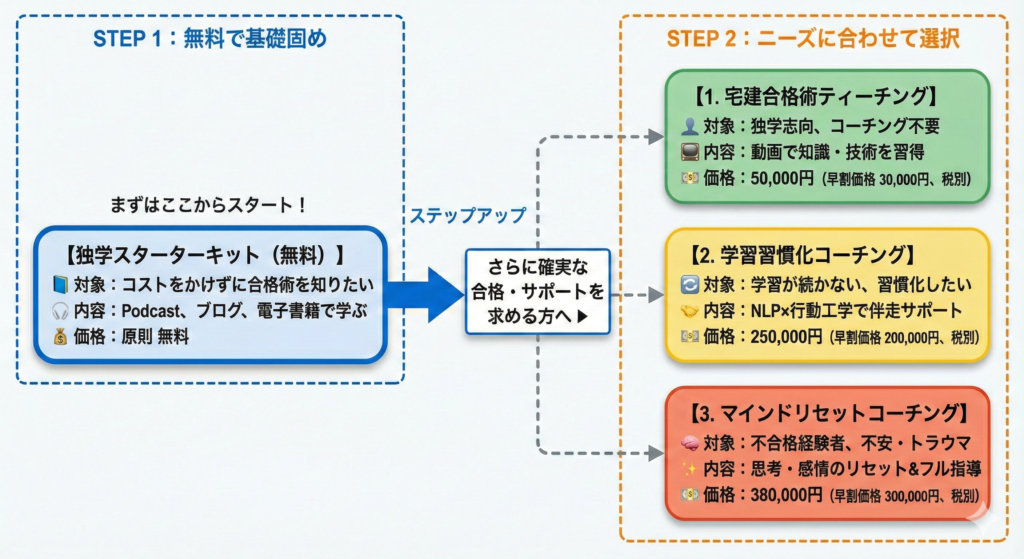 STEP 1：無料で基礎固め

まずはここからスタート！

【独学スターターキット（無料）】
対象：コストをかけずに合格術を知りたい
内容：Podcast、ブログ、電子書籍で学ぶ
価格：原則 無料

ステップアップ

さらに確実な合格・サポートを求める方へ▶

STEP 2：ニーズに合わせて選択

【1. 宅建合格術ティーチング】
対象：独学志向、コーチング不要
内容：動画で知識・技術を習得
価格：50,000円（早割価格 30,000円、税別）

【2. 学習習慣化コーチング】
対象：学習が続かない、習慣化したい
内容：NLP×行動工学で伴走サポート
価格：250,000円（早割価格 200,000円、税別）

【3. マインドリセットコーチング】
対象：不合格経験者、不安・トラウマ
内容：思考・感情のリセット&フル指導
価格：380,000円（早割価格 300,000円、税別）